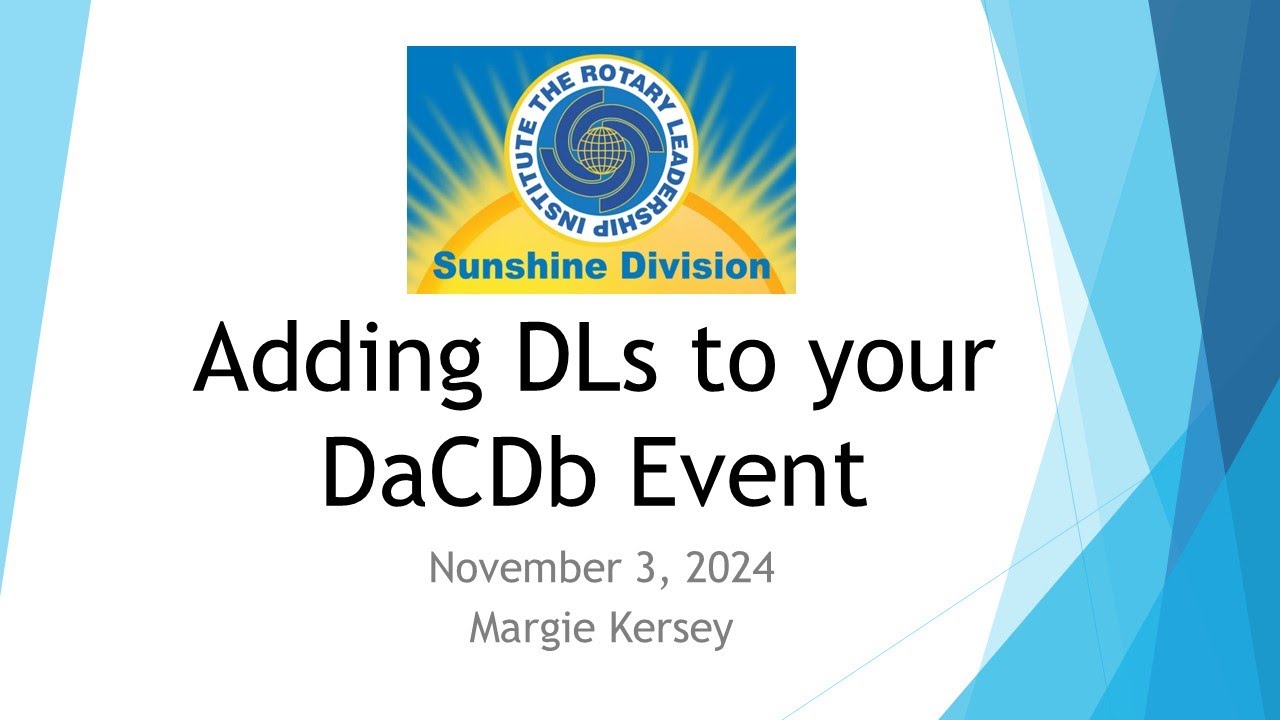 THE ROTARY LEADERSHIP INSTITUTE

Sunshine Division

Adding DLs to your DaCDb Event

November 3, 2024
Margie Kersey